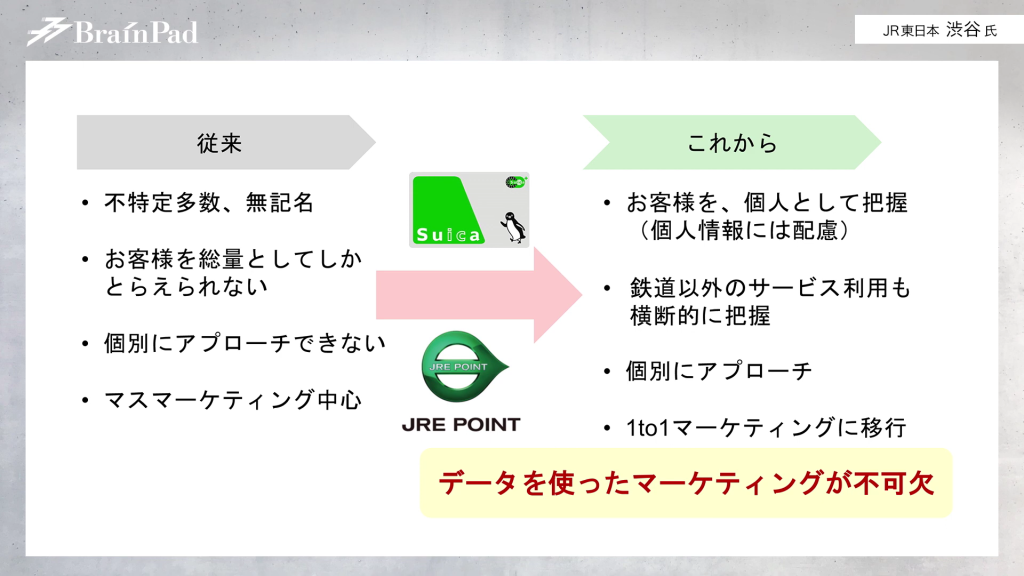 BrainPad

JR東日本 渋谷 氏

従来

• 不特定多数、無記名

• お客様を総量としてしかとらえられない

• 個別にアプローチできない

• マスマーケティング中心

Suica

JRE POINT

JRE POINT

これから

• お客様を、個人として把握（個人情報には配慮）

• 鉄道以外のサービス利用も横断的に把握

• 個別にアプローチ

• 1to1マーケティングに移行

データを使ったマーケティングが不可欠